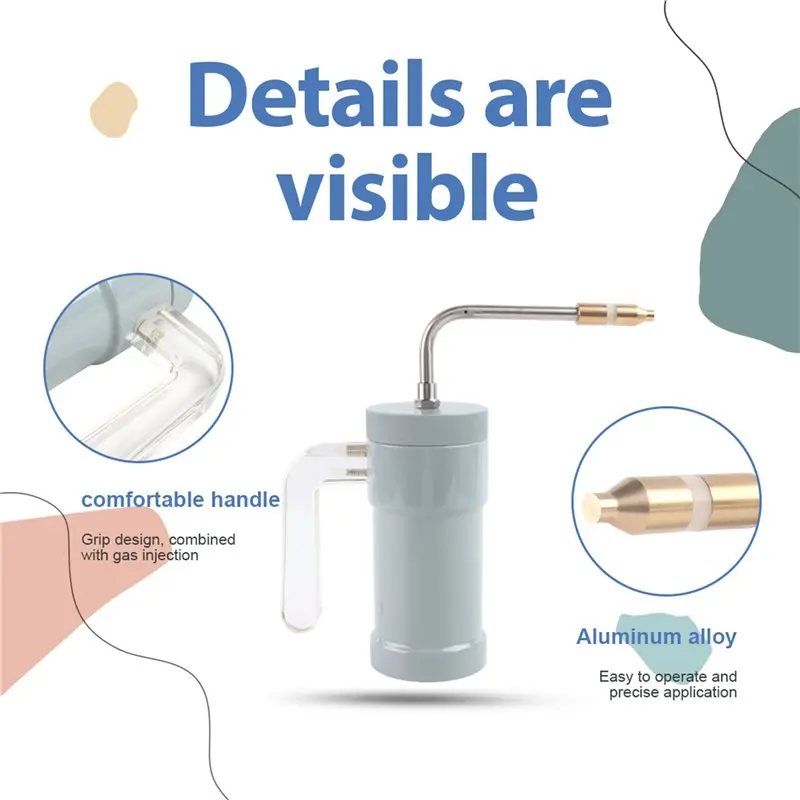 Details are visible

comfortable handle

Grip design, combined with gas injection

Aluminum alloy

Easy to operate and precise application